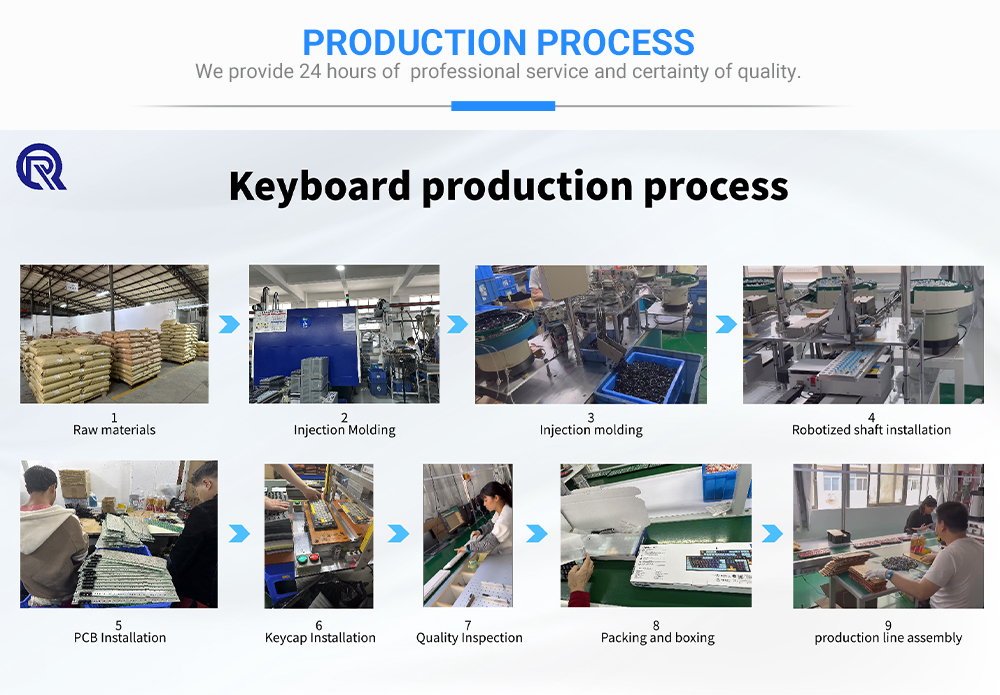 PRODUCTION PROCESS
We provide 24 hours of professional service and certainty of quality.

Keyboard production process

1
Raw materials

2
Injection Molding

3
Injection molding

4
Robotized shaft installation

5
PCB Installation

6
Keycap Installation

7
Quality Inspection

8
Packing and boxing

9
production line assembly